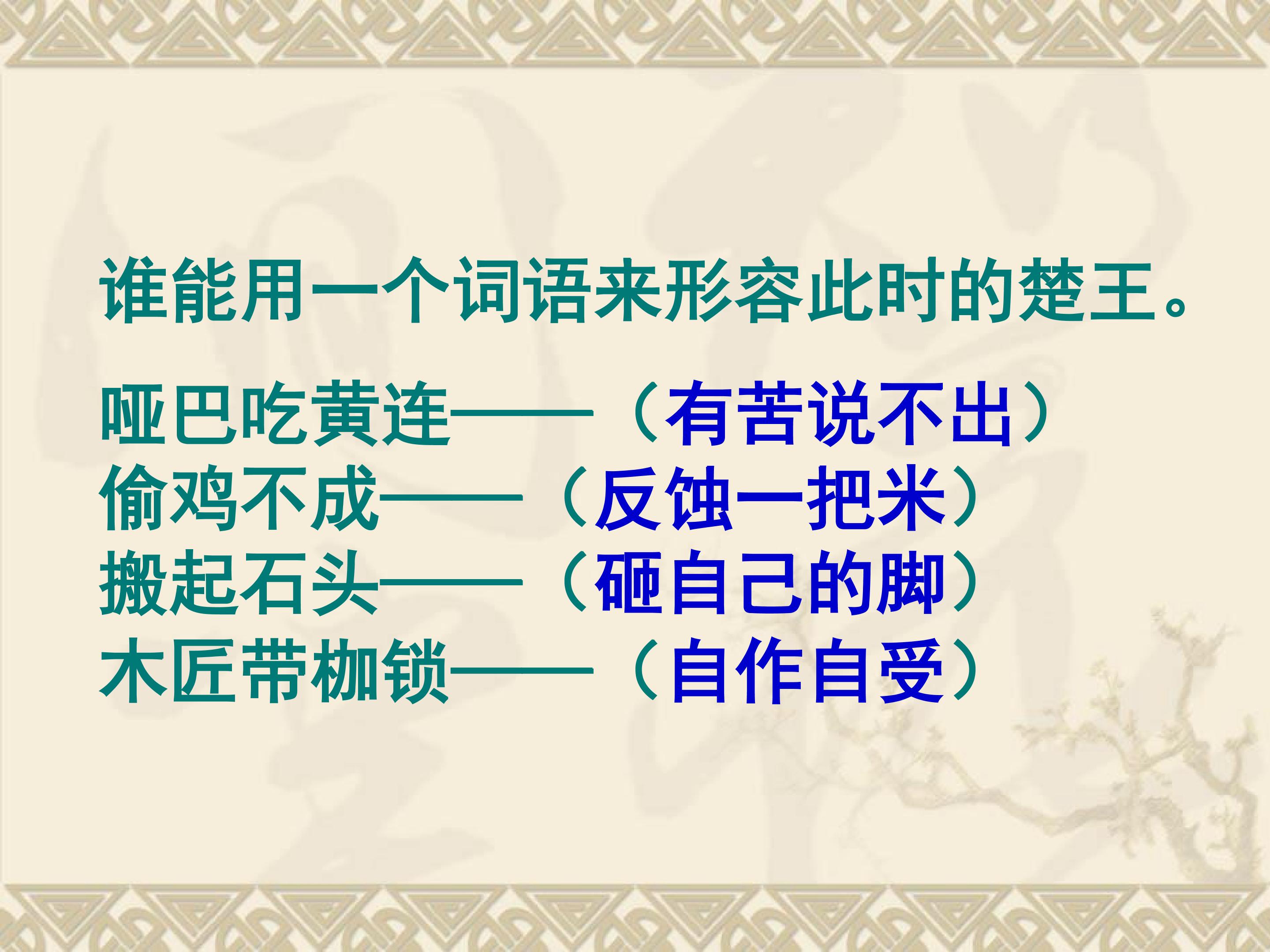 谁能用一个词语来形容此时的楚王。

哑巴吃黄连——（有苦说不出）
偷鸡不成——（反蚀一把米）
搬起石头——（砸自己的脚）
木匠带枷锁——（自作自受）